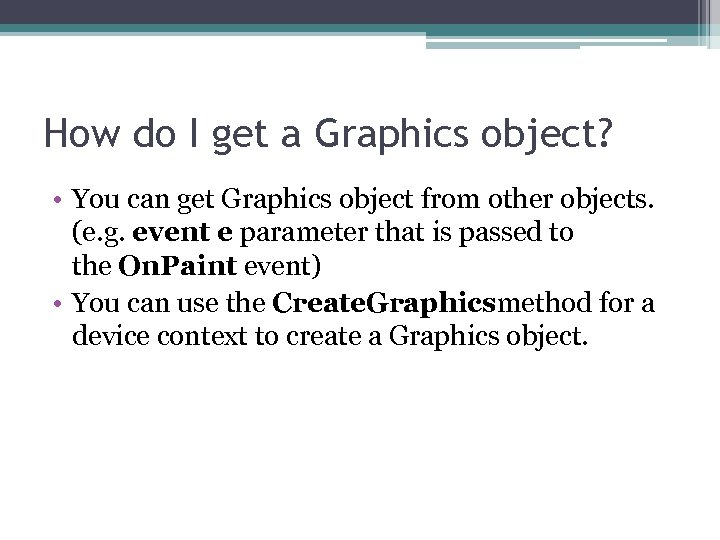 How do I get a Graphics object?

• You can get Graphics object from other objects. (e.g. event e parameter that is passed to the OnPaint event)
• You can use the CreateGraphicsmethod for a device context to create a Graphics object.